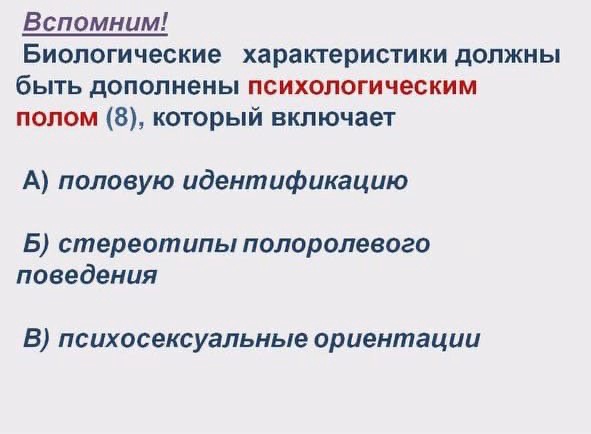 Вспомним!

Биологические характеристики должны быть дополнены психологическим полом (8), который включает

А) половую идентификацию

Б) стереотипы полоролевого поведения

В) психосексуальные ориентации